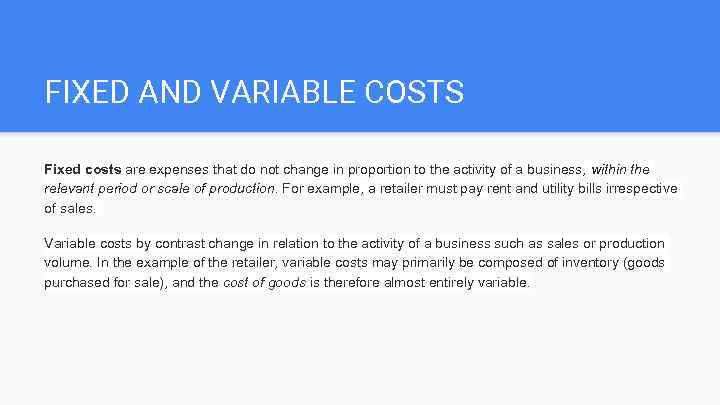 FIXED AND VARIABLE COSTS

Fixed costs are expenses that do not change in proportion to the activity of a business, within the relevant period or scale of production. For example, a retailer must pay rent and utility bills irrespective of sales.

Variable costs by contrast change in relation to the activity of a business such as sales or production volume. In the example of the retailer, variable costs may primarily be composed of inventory (goods purchased for sale), and the cost of goods is therefore almost entirely variable.